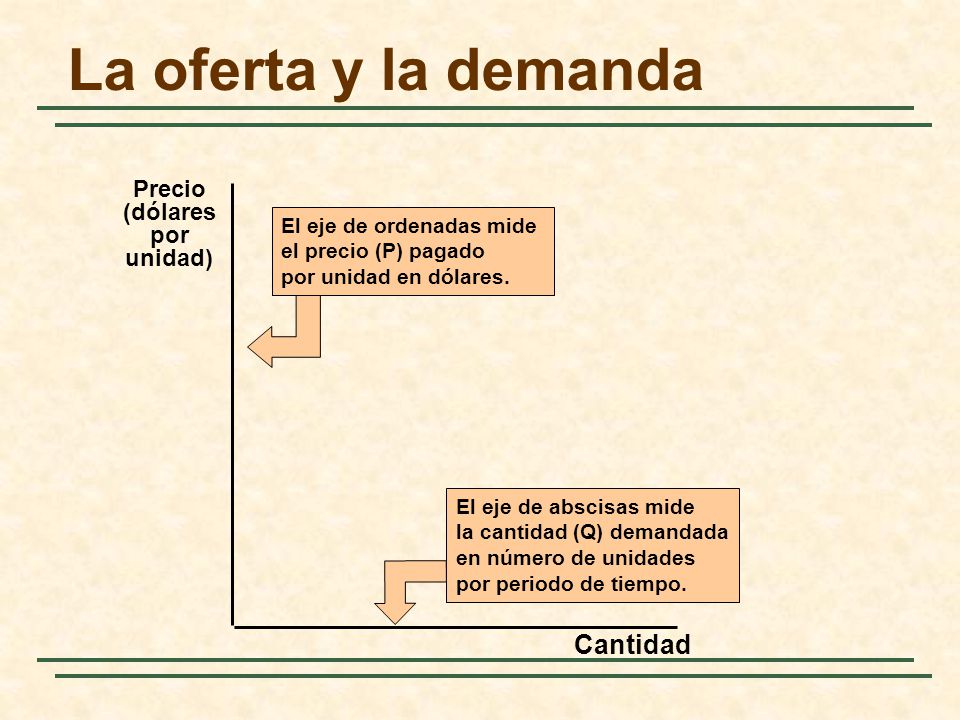 La oferta y la demanda

Precio (dólares por unidad)

El eje de ordenadas mide el precio (P) pagado por unidad en dólares.

El eje de abscisas mide la cantidad (Q) demandada en número de unidades por periodo de tiempo.

Cantidad